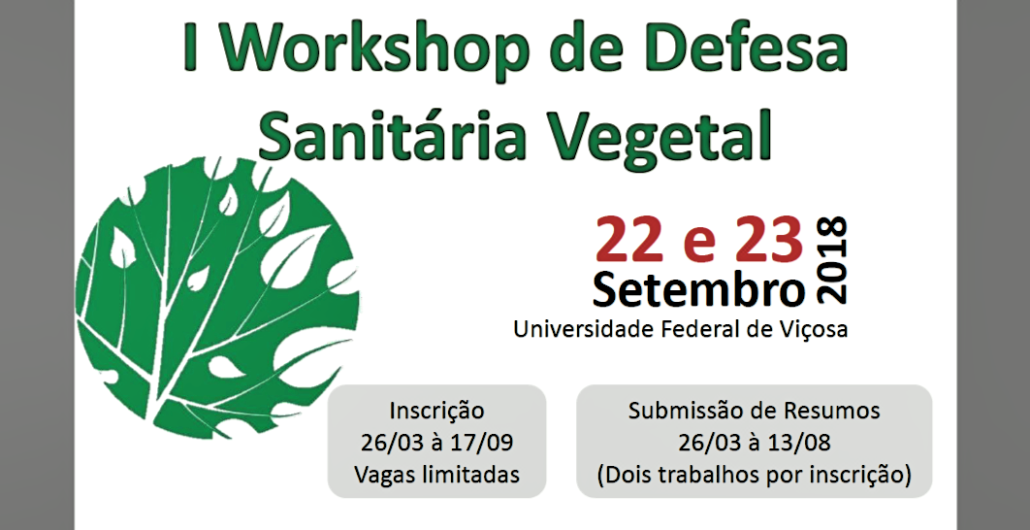 I Workshop de Defesa Sanitária Vegetal

22 e 23 Setembro 2018
Universidade Federal de Viçosa

Inscrição
26/03 à 17/09
Vagas limitadas

Submissão de Resumos
26/03 à 13/08
(Dois trabalhos por inscrição)